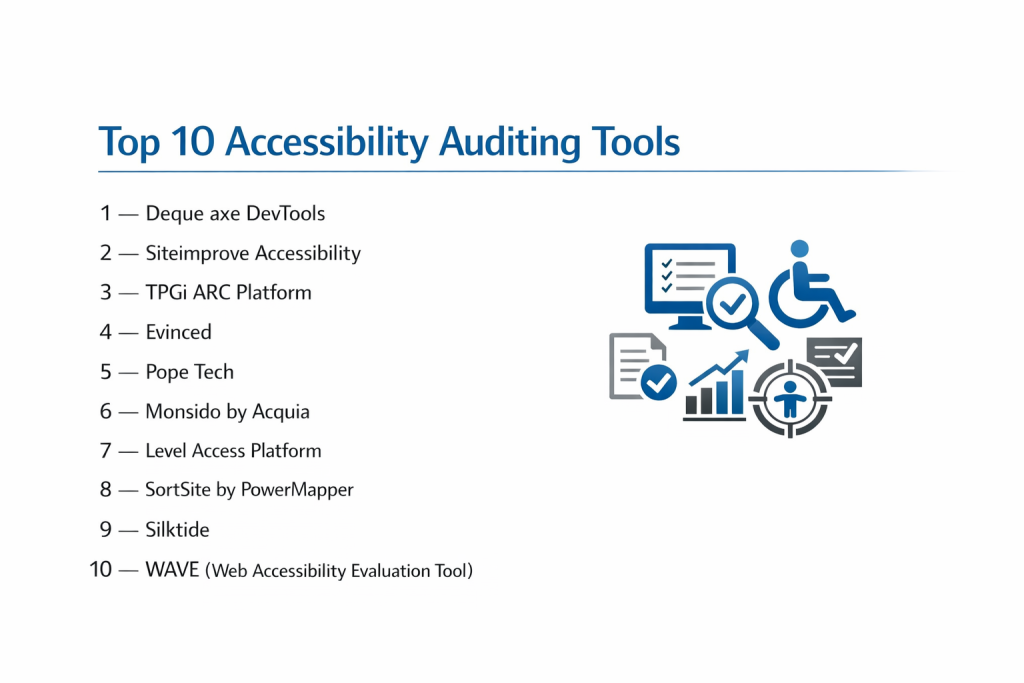 Top 10 Accessibility Auditing Tools

1 — Deque axe DevTools

2 — Siteimprove Accessibility

3 — TPGi ARC Platform

4 — Evinced

5 — Pope Tech

6 — Monsido by Acquia

7 — Level Access Platform

8 — SortSite by PowerMapper

9 — Silktide

10 — WAVE (Web Accessibility Evaluation Tool)